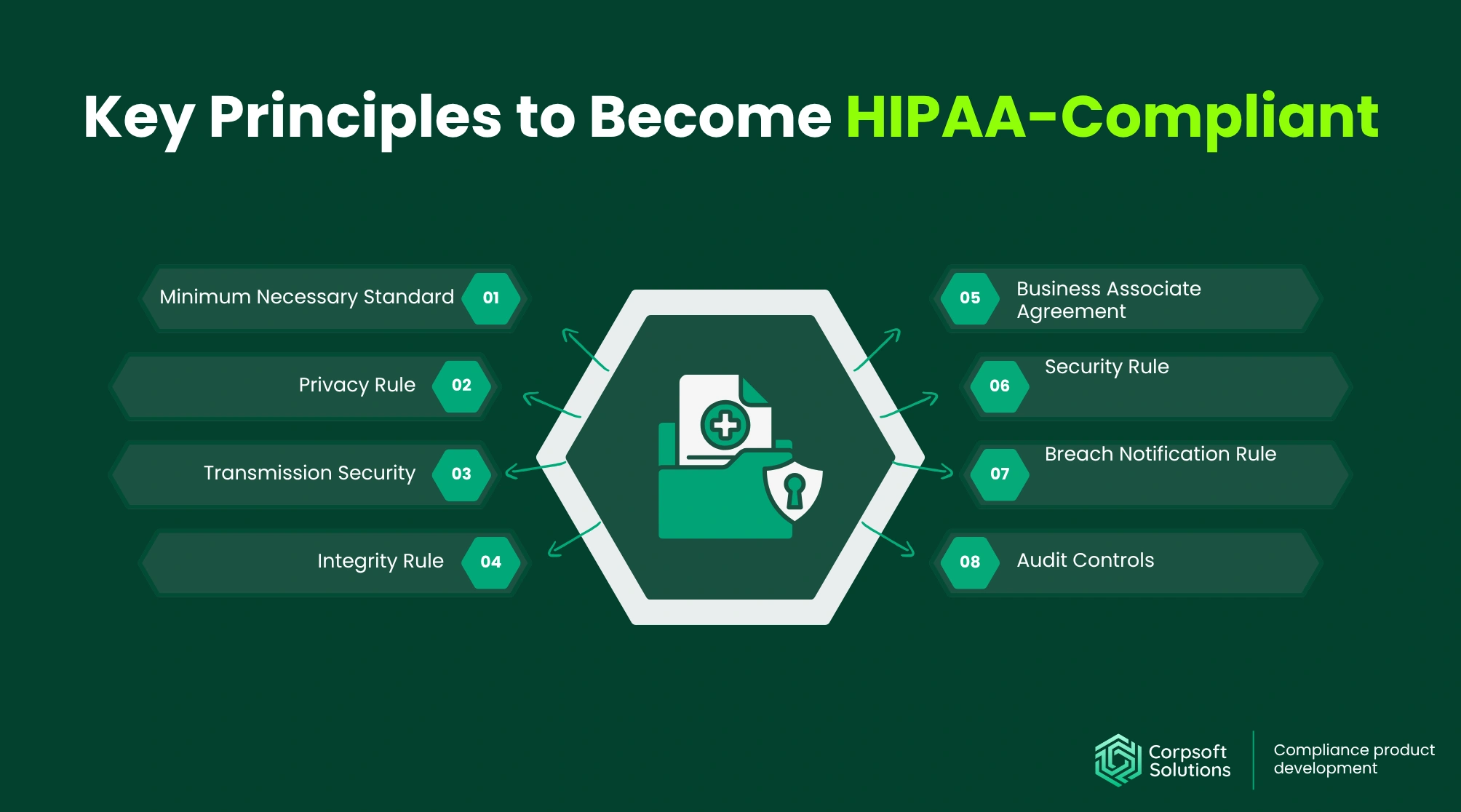 Key Principles to Become HIPAA-Compliant

Minimum Necessary Standard 01

Privacy Rule 02

Transmission Security 03

Integrity Rule 04

05 Business Associate Agreement

06 Security Rule

07 Breach Notification Rule

08 Audit Controls

Corpsoft Solutions

Compliance product development